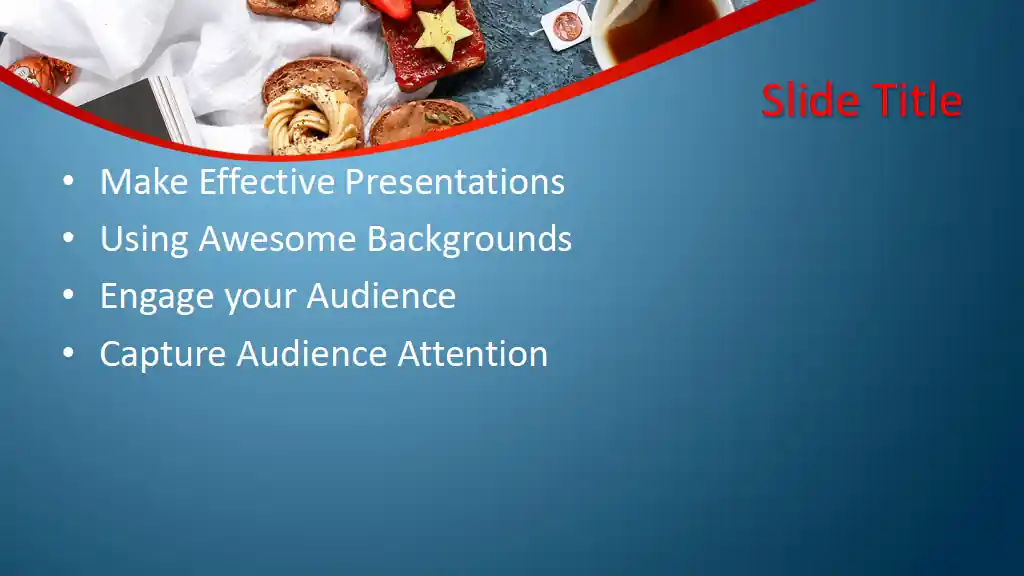 Slide Title

• Make Effective Presentations
• Using Awesome Backgrounds
• Engage your Audience
• Capture Audience Attention